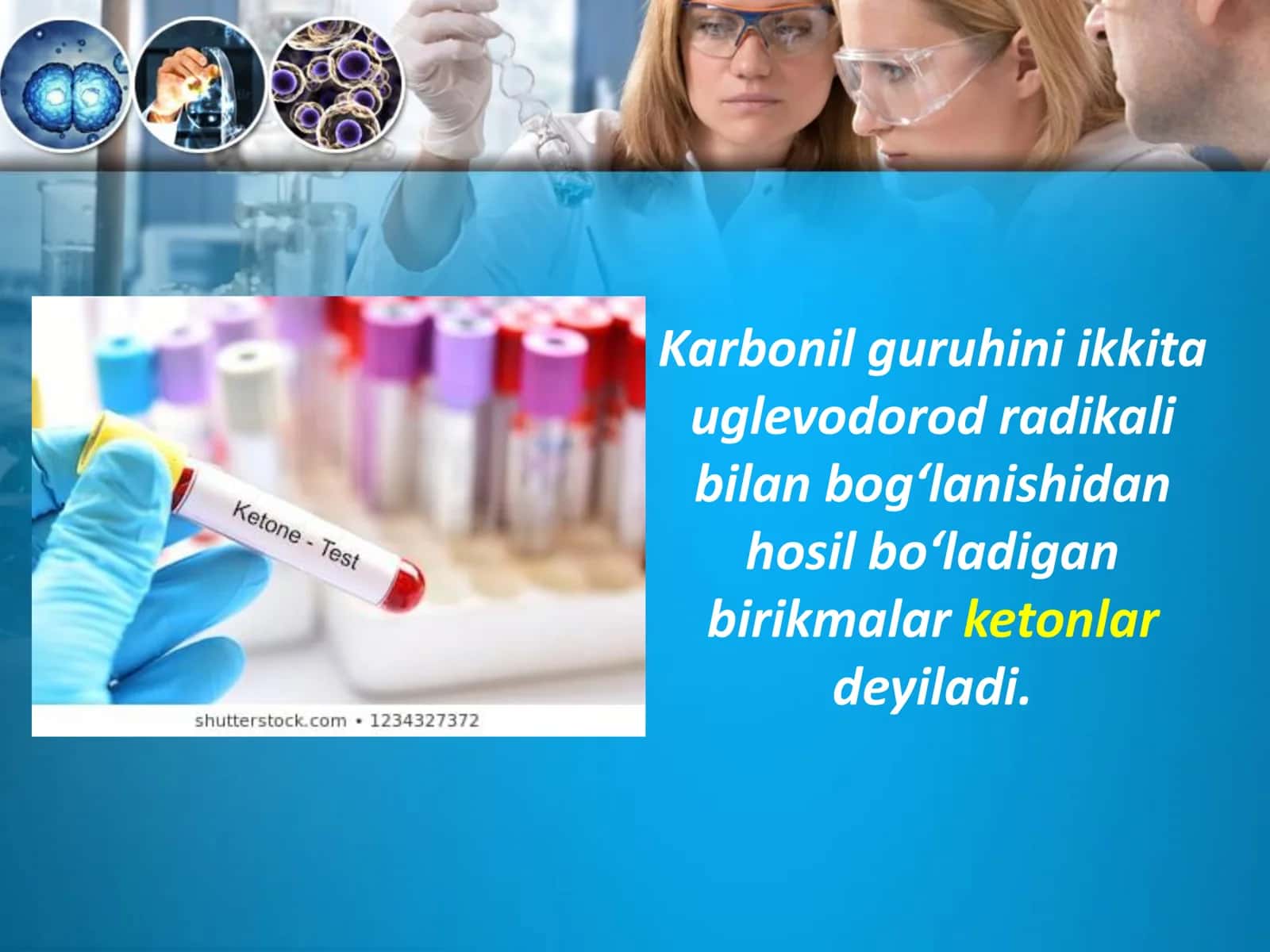 Ketone - Test

shutterstock.com • 1234327372

Karbonil guruhini ikkita uglevodorod radikali bilan bog‘lanishidan hosil bo‘ladigan birikmalar ketonlar deyiladi.